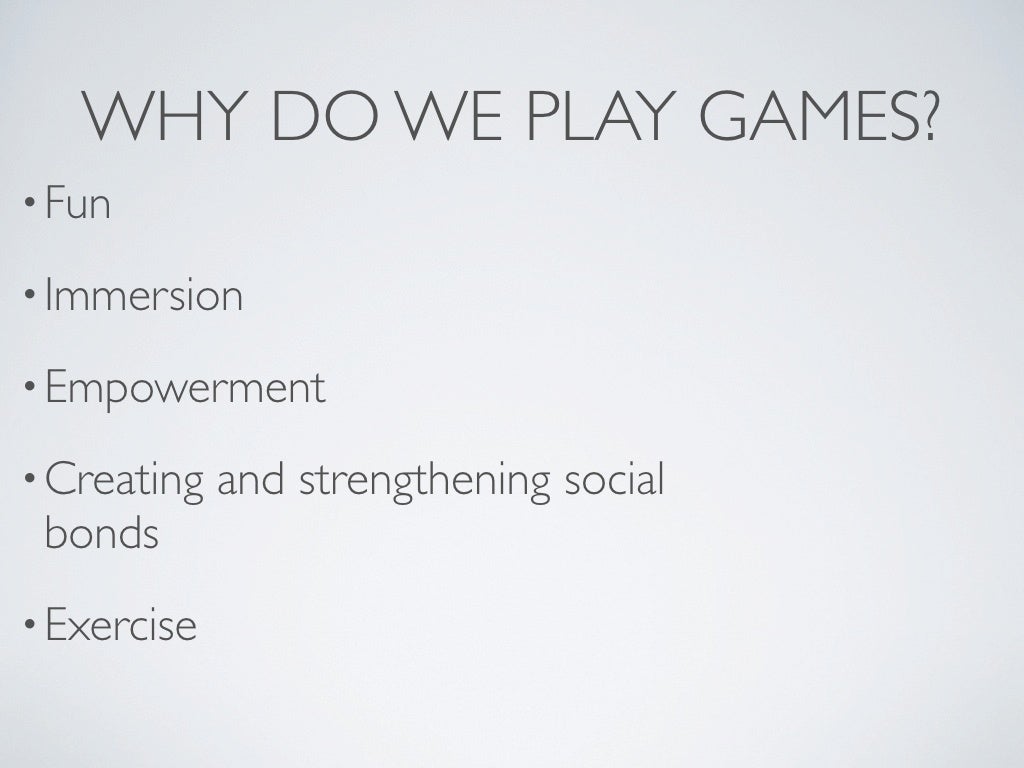 WHY DO WE PLAY GAMES?

• Fun

• Immersion

• Empowerment

• Creating and strengthening social bonds

• Exercise